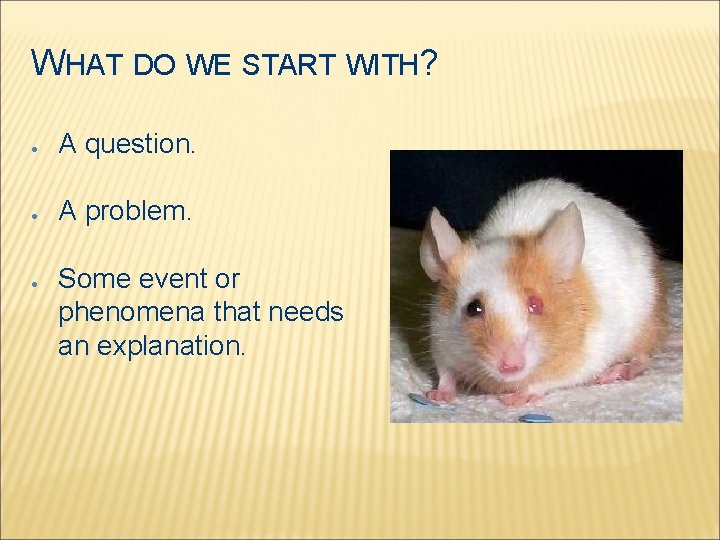 WHAT DO WE START WITH?

- A question.
- A problem.
- Some event or phenomena that needs an explanation.